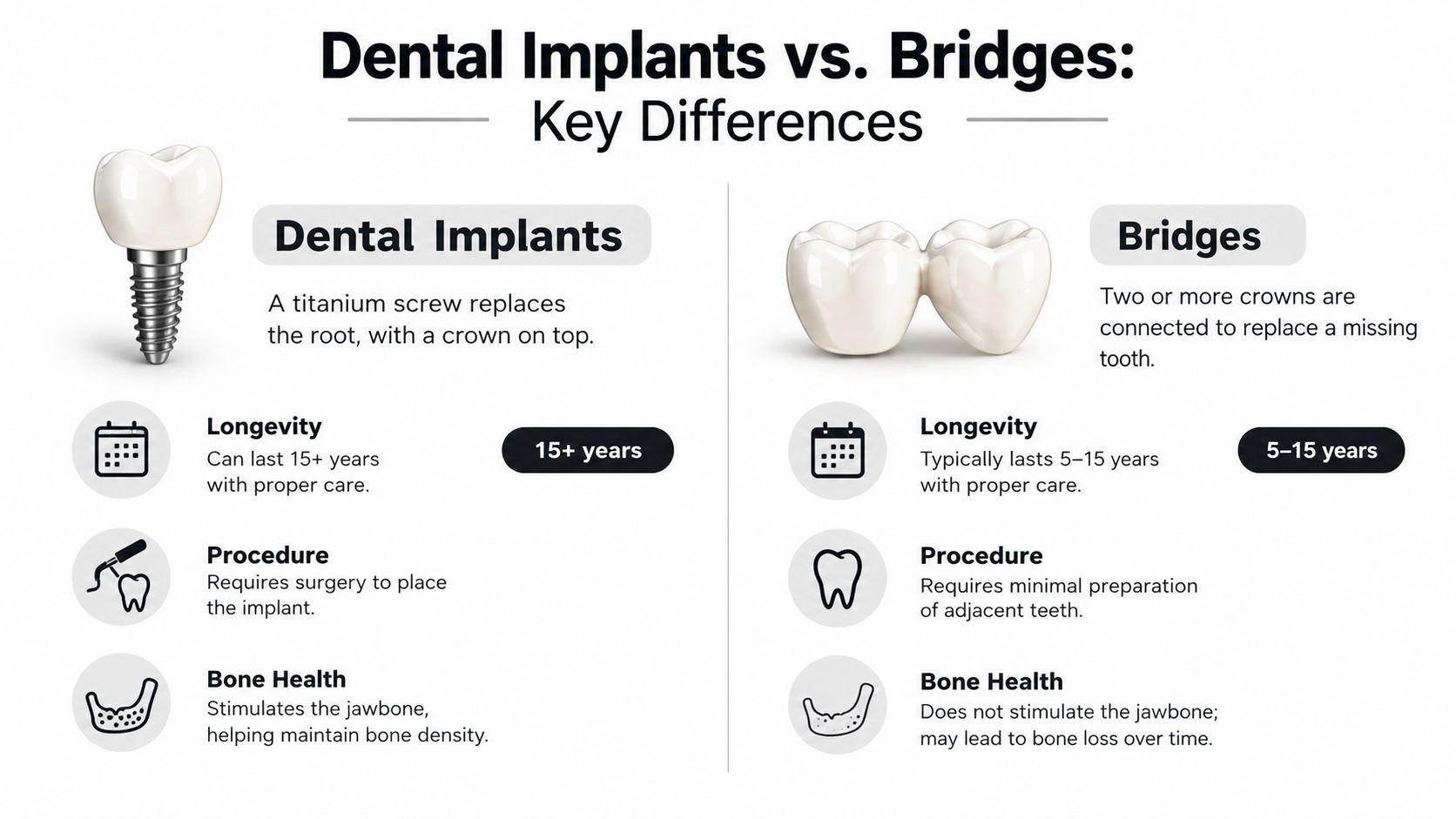 Dental Implants vs. Bridges:
Key Differences

Dental Implants

A titanium screw replaces the root, with a crown on top.

Longevity
Can last 15+ years with proper care.

15+ years

Procedure
Requires surgery to place the implant.

Bone Health
Stimulates the jawbone, helping maintain bone density.

Bridges

Two or more crowns are connected to replace a missing tooth.

Longevity
Typically lasts 5–15 years with proper care.

5–15 years

Procedure
Requires minimal preparation of adjacent teeth.

Bone Health
Does not stimulate the jawbone; may lead to bone loss over time.